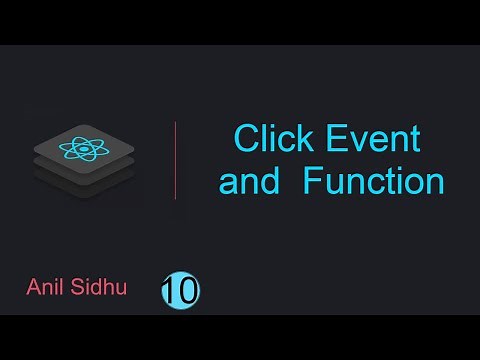 Click Event
and Function

Anil Sidhu

10